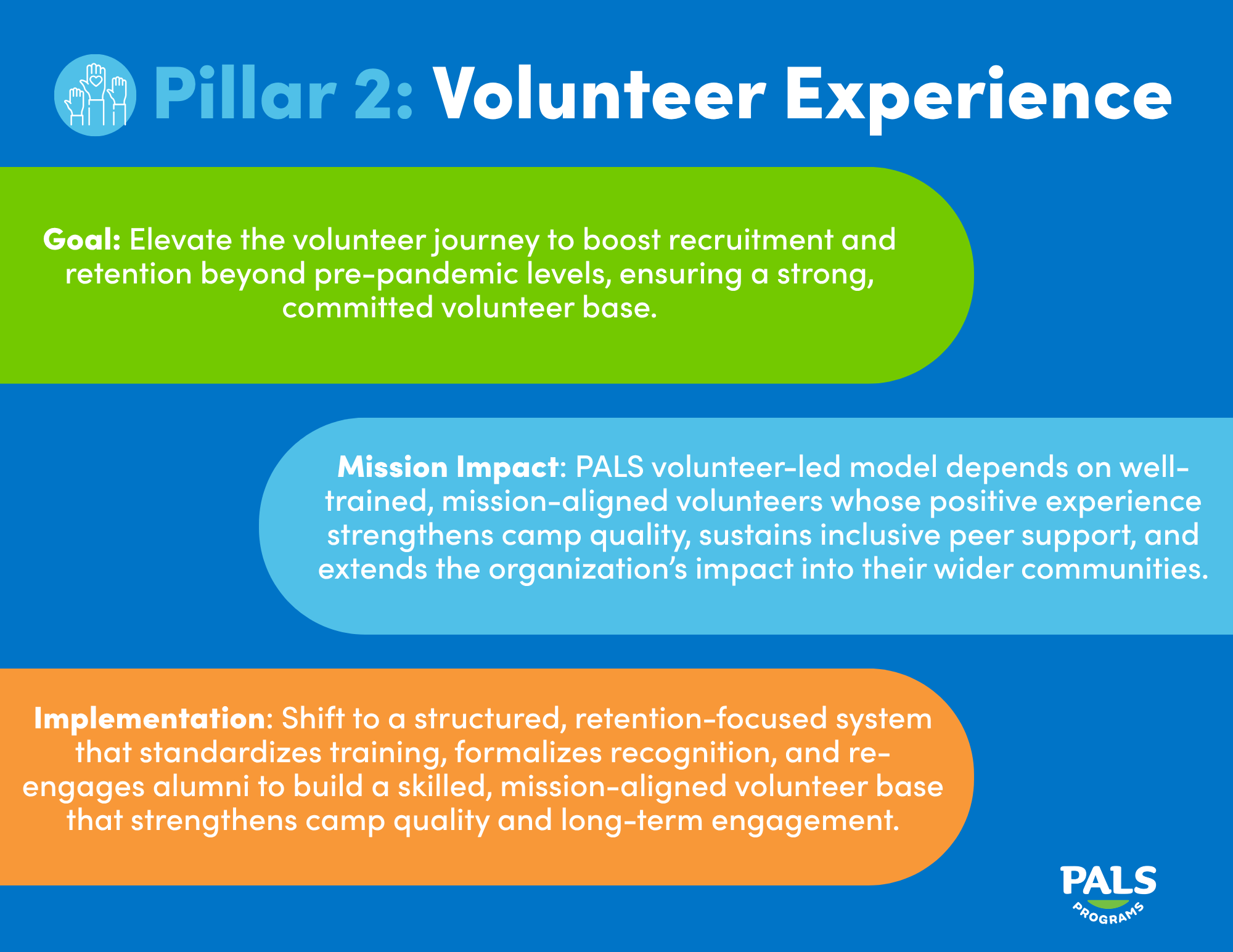 Pillar 2: Volunteer Experience

Goal: Elevate the volunteer journey to boost recruitment and retention beyond pre-pandemic levels, ensuring a strong, committed volunteer base.

Mission Impact: PALS volunteer-led model depends on well-trained, mission-aligned volunteers whose positive experience strengthens camp quality, sustains inclusive peer support, and extends the organization's impact into their wider communities.

Implementation: Shift to a structured, retention-focused system that standardizes training, formalizes recognition, and re-engages alumni to build a skilled, mission-aligned volunteer base that strengthens camp quality and long-term engagement.

PALS
PROGRAMS